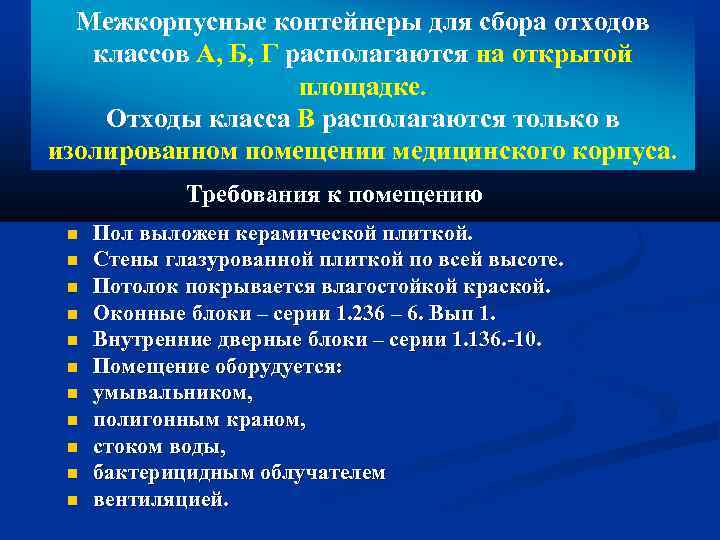 Межкорпусные контейнеры для сбора отходов классов А, Б, Г располагаются на открытой площадке.
Отходы класса В располагаются только в изолированном помещении медицинского корпуса.

Требования к помещению

- Пол выложен керамической плиткой.
- Стены глазурованной плиткой по всей высоте.
- Потолок покрывается влагостойкой краской.
- Оконные блоки – серии 1.236 – 6. Вып 1.
- Внутренние дверные блоки – серии 1.136.-10.
- Помещение оборудуется:
- умывальником,
- полигонным краном,
- стоком воды,
- бактерицидным облучателем
- вентиляцией.